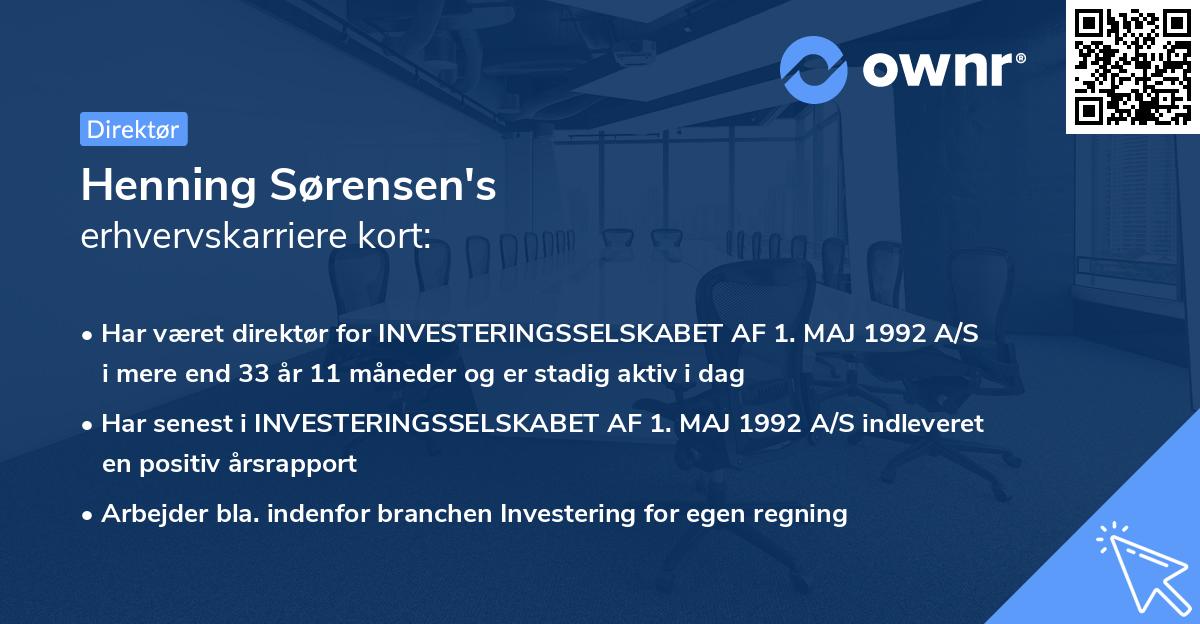 ownr®

Direktør

Henning Sørensen's
erhvervskarriere kort:

• Har været direktør for INVESTERINGSSELSKABET AF 1. MAJ 1992 A/S i mere end 33 år 11 måneder og er stadig aktiv i dag

• Har senest i INVESTERINGSSELSKABET AF 1. MAJ 1992 A/S indleveret en positiv årsrapport

• Arbejder bla. indenfor branchen Investering for egen regning